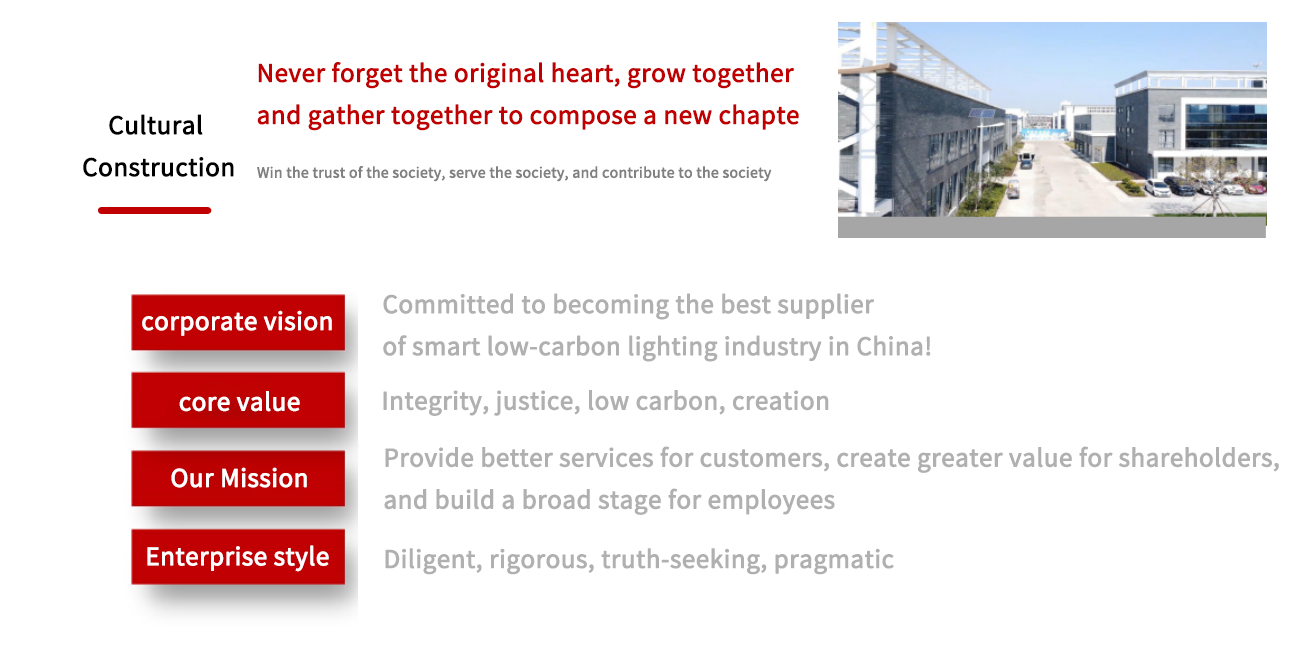 Cultural Construction

Never forget the original heart, grow together and gather together to compose a new chapte

Win the trust of the society, serve the society, and contribute to the society

corporate vision

Committed to becoming the best supplier of smart low-carbon lighting industry in China!

core value

Integrity, justice, low carbon, creation

Our Mission

Provide better services for customers, create greater value for shareholders, and build a broad stage for employees

Enterprise style

Diligent, rigorous, truth-seeking, pragmatic